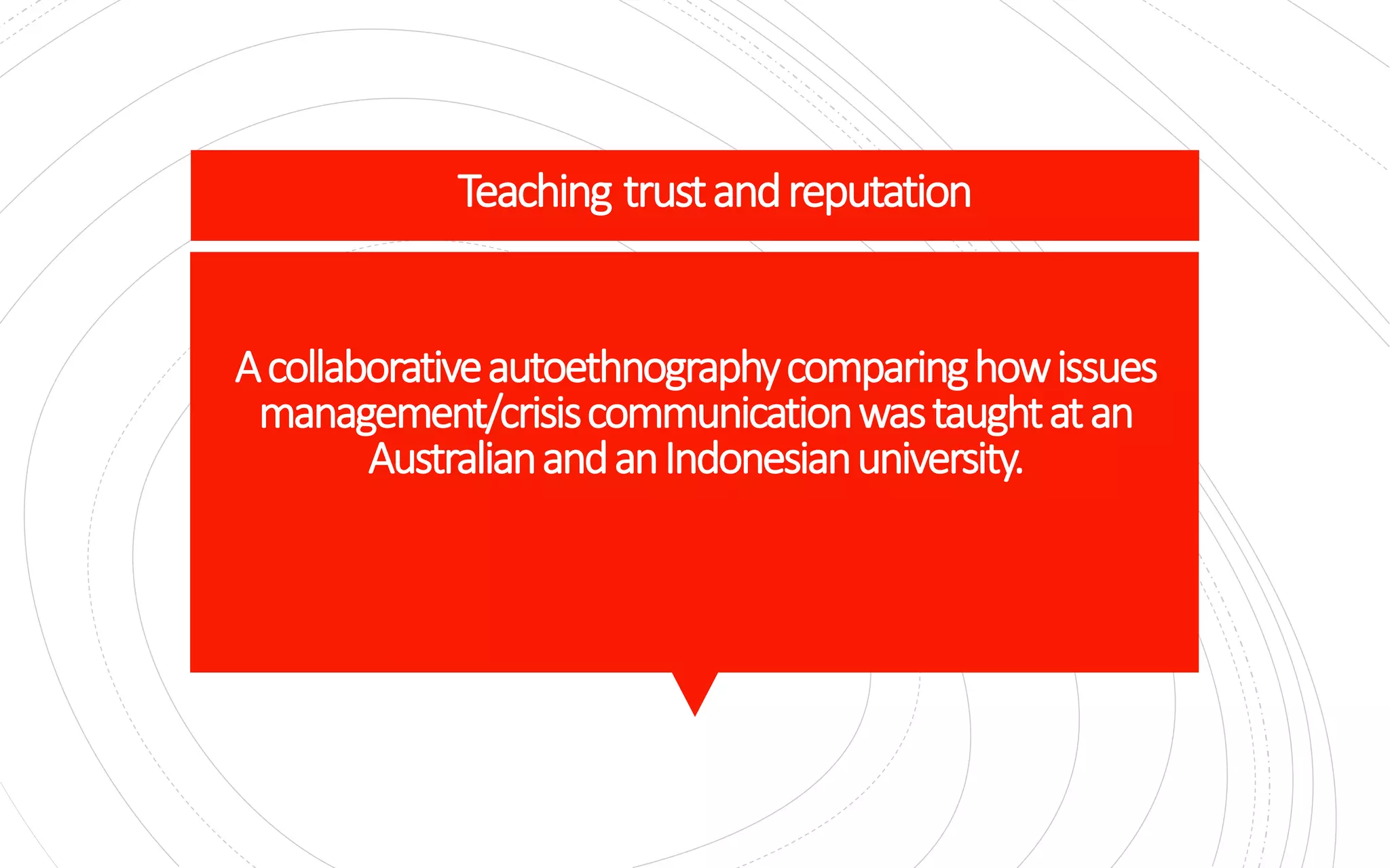 Teaching trust and reputation

A collaborative autoethnography comparing how issues management/crisis communication was taught at an Australian and an Indonesian university.